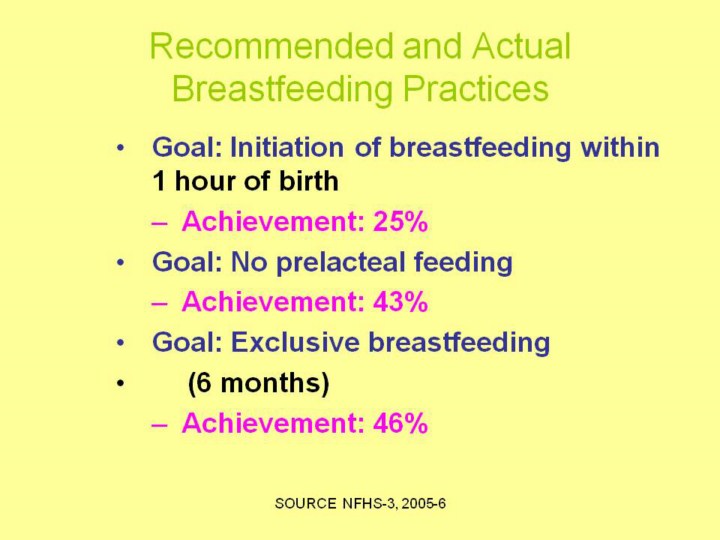 Recommended and Actual Breastfeeding Practices

• Goal: Initiation of breastfeeding within 1 hour of birth
– Achievement: 25%
• Goal: No prelacteal feeding
– Achievement: 43%
• Goal: Exclusive breastfeeding
• (6 months)
– Achievement: 46%

SOURCE NFHS-3, 2005-6